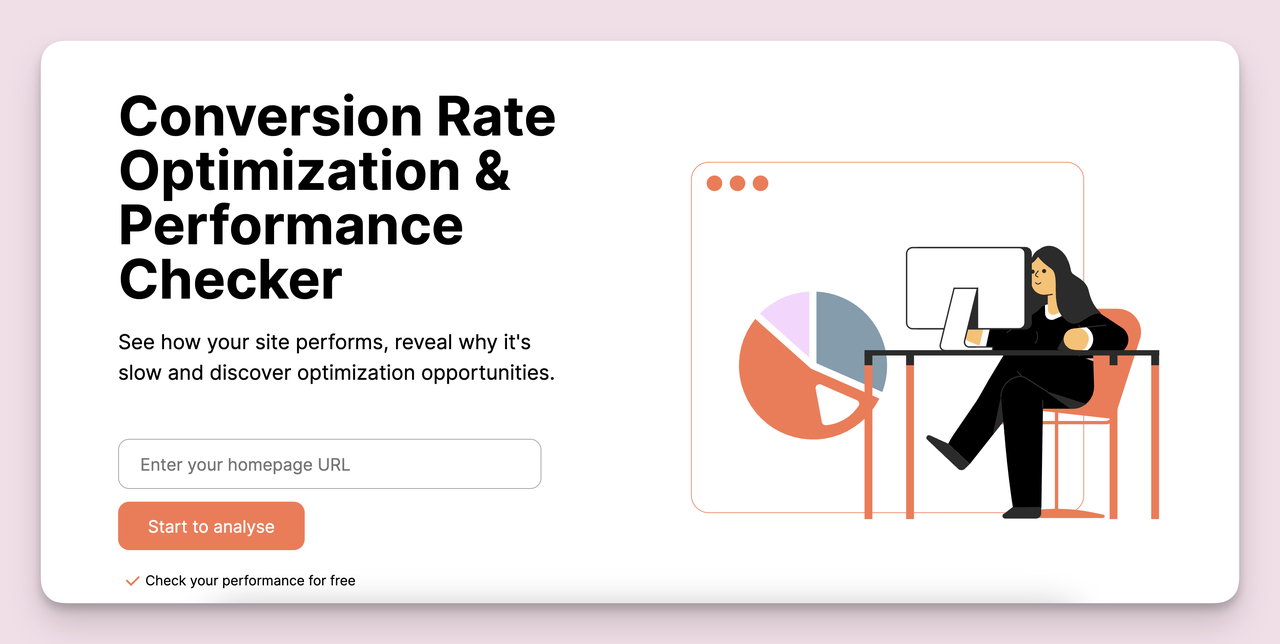 Conversion Rate Optimization & Performance Checker

See how your site performs, reveal why it's slow and discover optimization opportunities.

Enter your homepage URL

Start to analyse

Check your performance for free